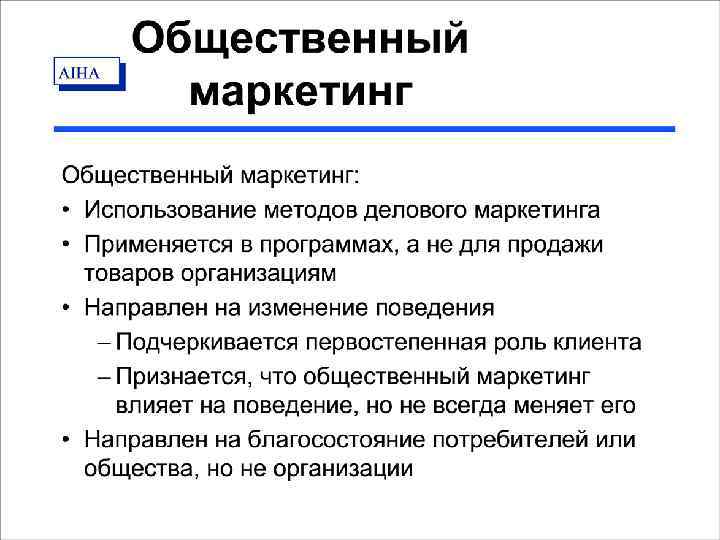 AIHA

Общественный маркетинг

Общественный маркетинг:

• Использование методов делового маркетинга

• Применяется в программах, а не для продажи товаров организациям

• Направлен на изменение поведения

– Подчеркивается первостепенная роль клиента

– Признается, что общественный маркетинг влияет на поведение, но не всегда меняет его

• Направлен на благосостояние потребителей или общества, но не организации